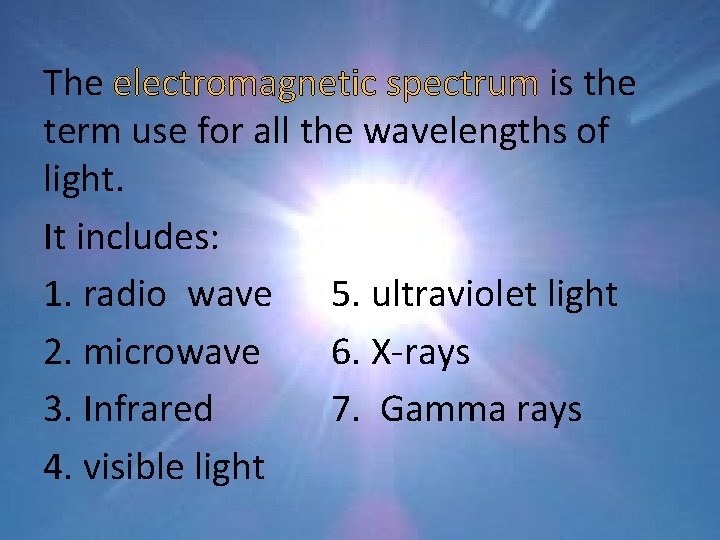 The electromagnetic spectrum is the term use for all the wavelengths of light.

It includes:

1. radio wave
2. microwave
3. Infrared
4. visible light

5. ultraviolet light
6. X-rays
7. Gamma rays